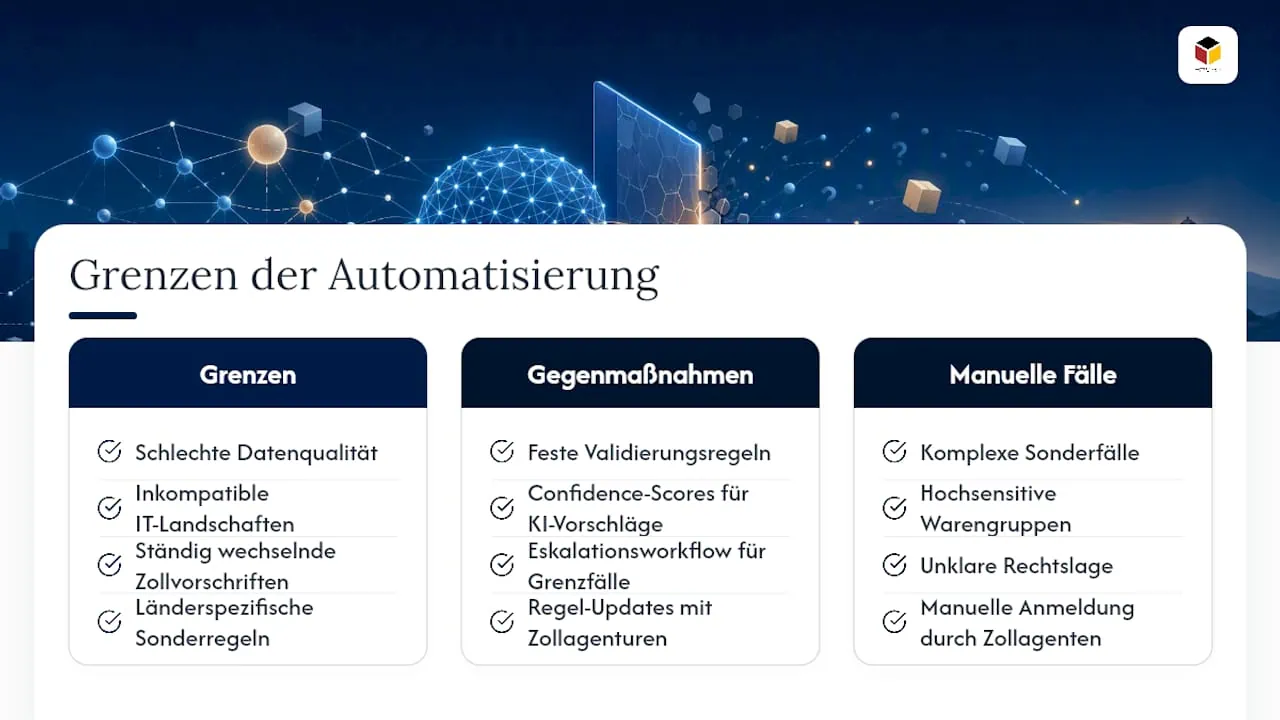 Grenzen der Automatisierung

Grenzen

Schlechte Datenqualität

Inkompatible IT-Landschaften

Ständig wechselnde Zollvorschriften

Länderspezifische Sonderregeln

Gegenmaßnahmen

Feste Validierungsregeln

Confidence-Scores für KI-Vorschläge

Eskalationsworkflow für Grenzfälle

Regel-Updates mit Zollagenturen

Manuelle Fälle

Komplexe Sonderfälle

Hochsensitive Warengruppen

Unklare Rechtslage

Manuelle Anmeldung durch Zollagenten